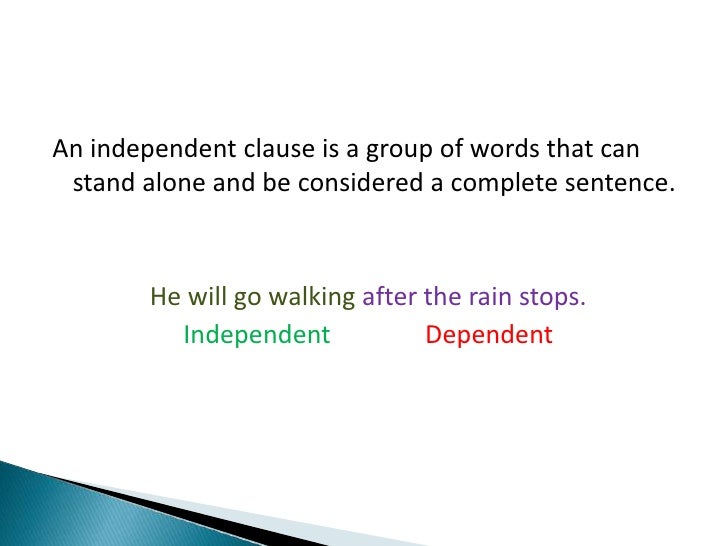 An independent clause is a group of words that can stand alone and be considered a complete sentence.

He will go walking after the rain stops.

Independent Dependent